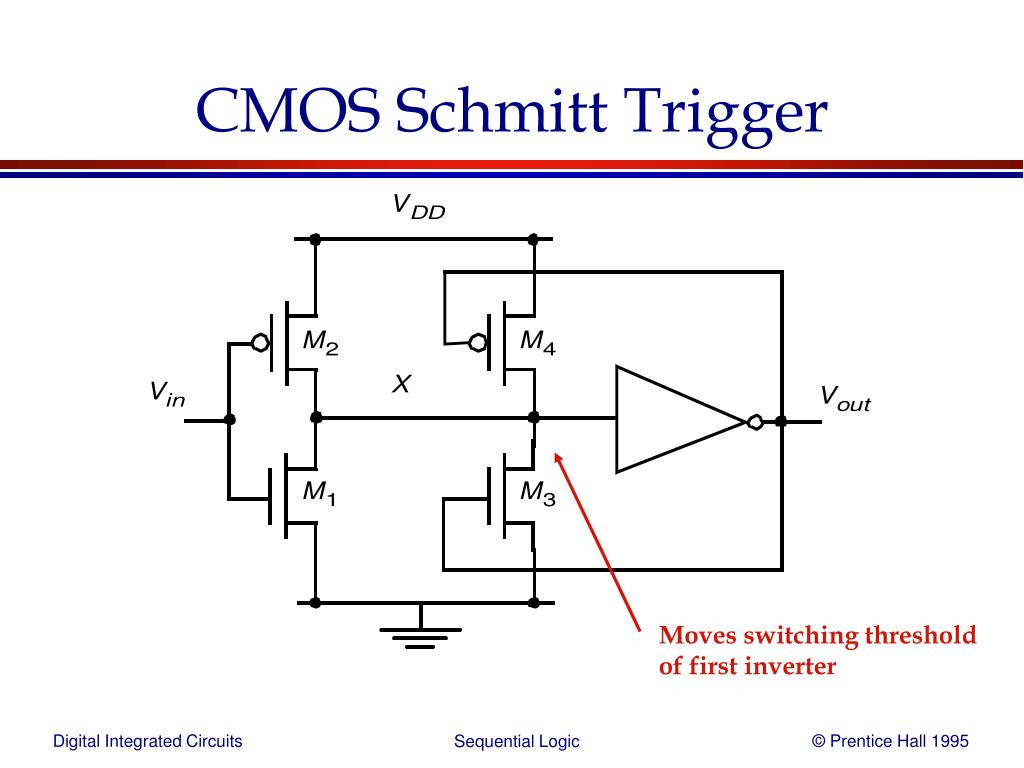 CMOS Schmitt Trigger

$V_{DD}$

$M_2$

$M_4$

$V_{in}$

$X$

$V_{out}$

$M_1$

$M_3$

Moves switching threshold of first inverter

Digital Integrated Circuits

Sequential Logic

© Prentice Hall 1995